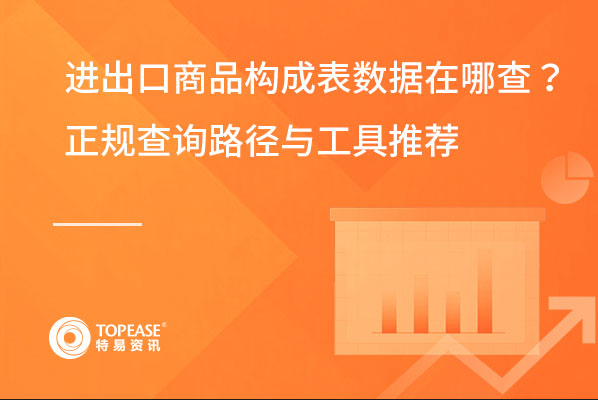 进出口商品构成表数据在哪查？
正规查询路径与工具推荐

TOPEASE®
特易资讯